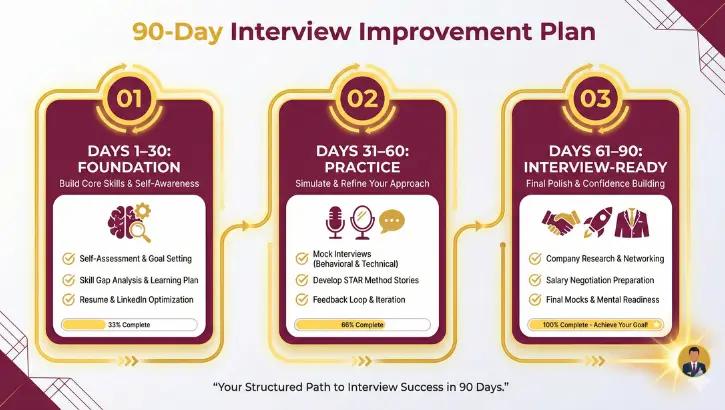 90-Day Interview Improvement Plan

01

DAYS 1–30: FOUNDATION

Build Core Skills & Self-Awareness

Self-Assessment & Goal Setting

Skill Gap Analysis & Learning Plan

Resume & LinkedIn Optimization

33% Complete

02

DAYS 31–60: PRACTICE

Simulate & Refine Your Approach

Mock Interviews (Behavioral & Technical)

Develop STAR Method Stories

Feedback Loop & Iteration

66% Complete

03

DAYS 61–90: INTERVIEW-READY

Final Polish & Confidence Building

Company Research & Networking

Salary Negotiation Preparation

Final Mocks & Mental Readiness

100% Complete - Achieve Your Goal!

"Your Structured Path to Interview Success in 90 Days."